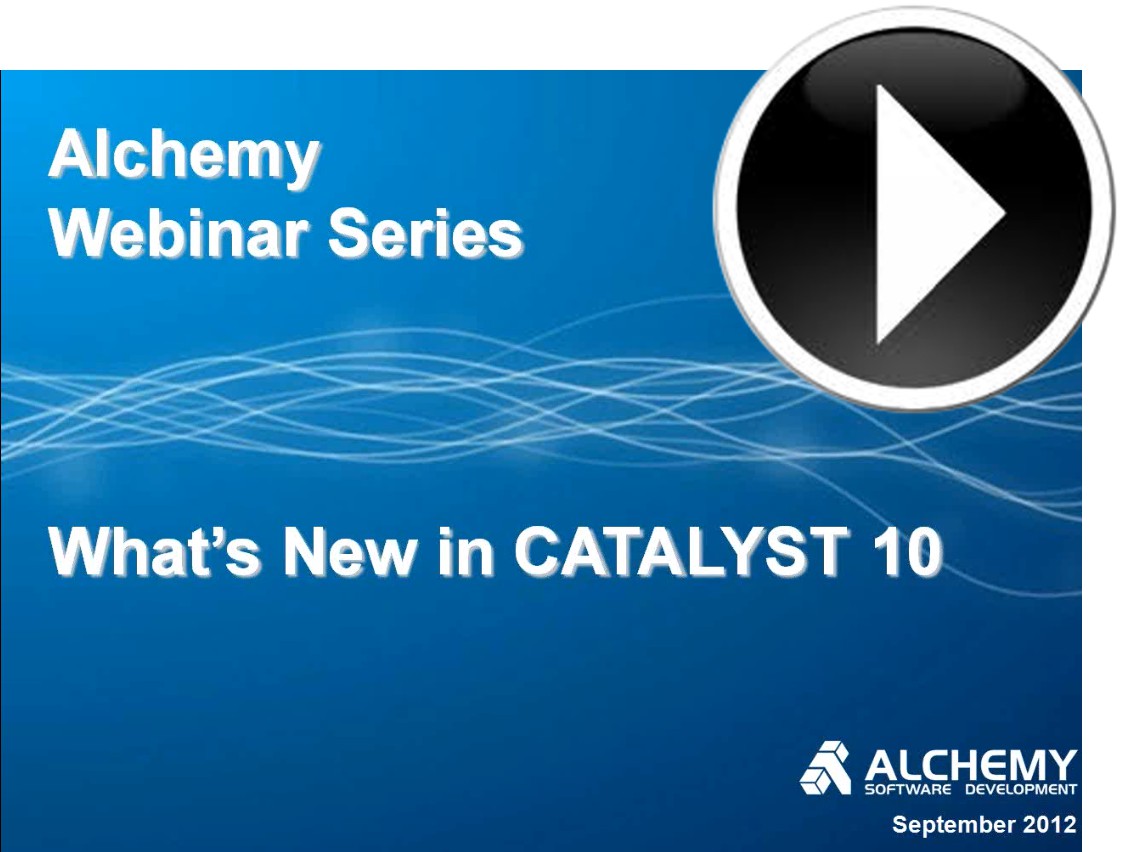 Alchemy
Webinar Series

What's New in CATALYST 10

ALCHEMY
SOFTWARE DEVELOPMENT

September 2012